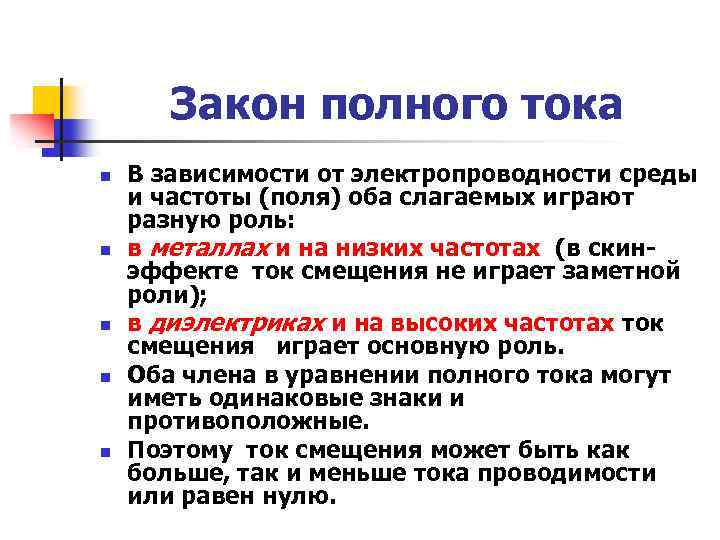 Закон полного тока

В зависимости от электропроводности среды и частоты (поля) оба слагаемых играют разную роль:

в металлах и на низких частотах (в скин-эффекте ток смещения не играет заметной роли);

в диэлектриках и на высоких частотах ток смещения играет основную роль.

Оба члена в уравнении полного тока могут иметь одинаковые знаки и противоположные.

Поэтому ток смещения может быть как больше, так и меньше тока проводимости или равен нулю.